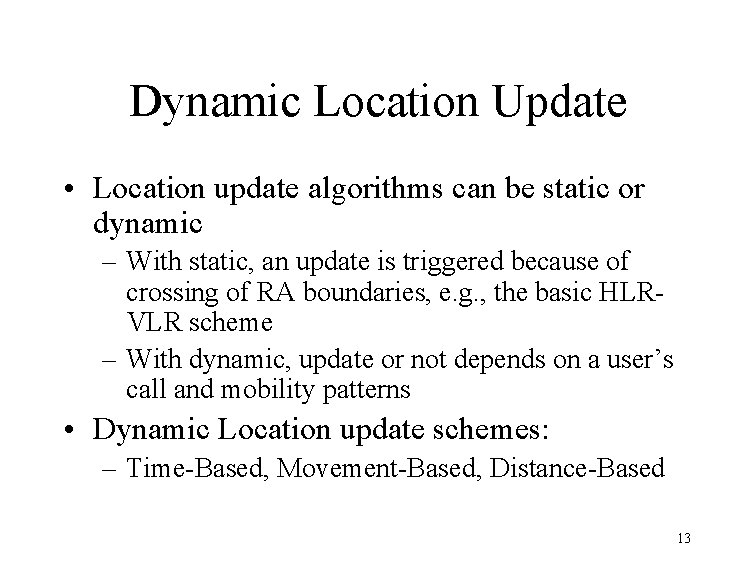 Dynamic Location Update

• Location update algorithms can be static or dynamic
– With static, an update is triggered because of crossing of RA boundaries, e.g., the basic HLR-VLR scheme
– With dynamic, update or not depends on a user's call and mobility patterns
• Dynamic Location update schemes:
– Time-Based, Movement-Based, Distance-Based

13